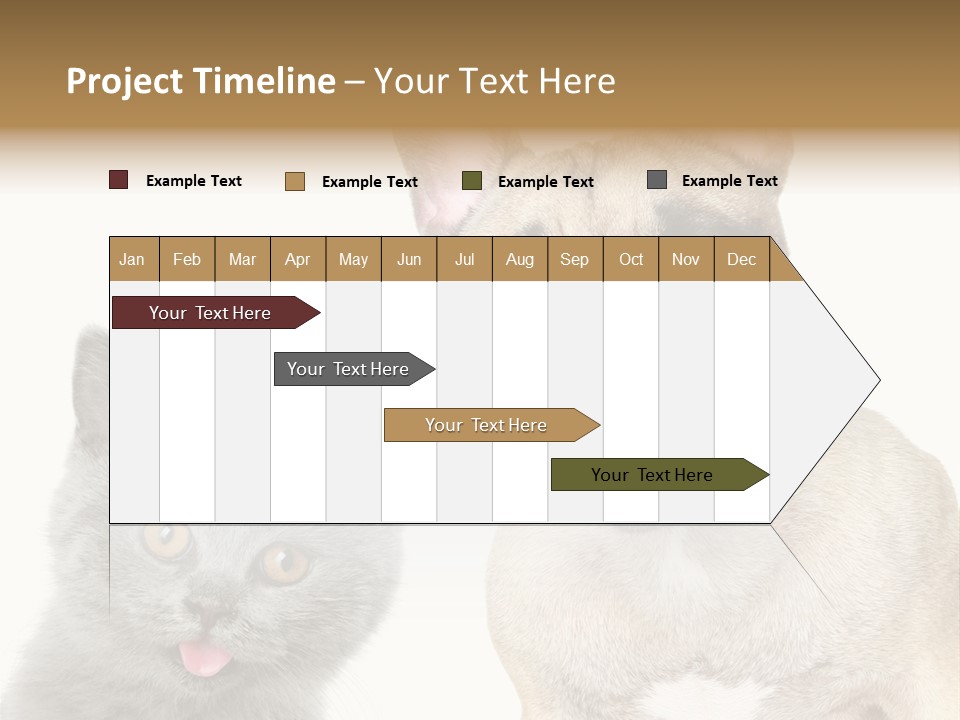 Project Timeline – Your Text Here

Example Text
Example Text
Example Text
Example Text

| Jan | Feb | Mar | Apr | May | Jun | Jul | Aug | Sep | Oct | Nov | Dec |
|---|---|---|---|---|---|---|---|---|---|---|---|

Your Text Here
Your Text Here
Your Text Here
Your Text Here